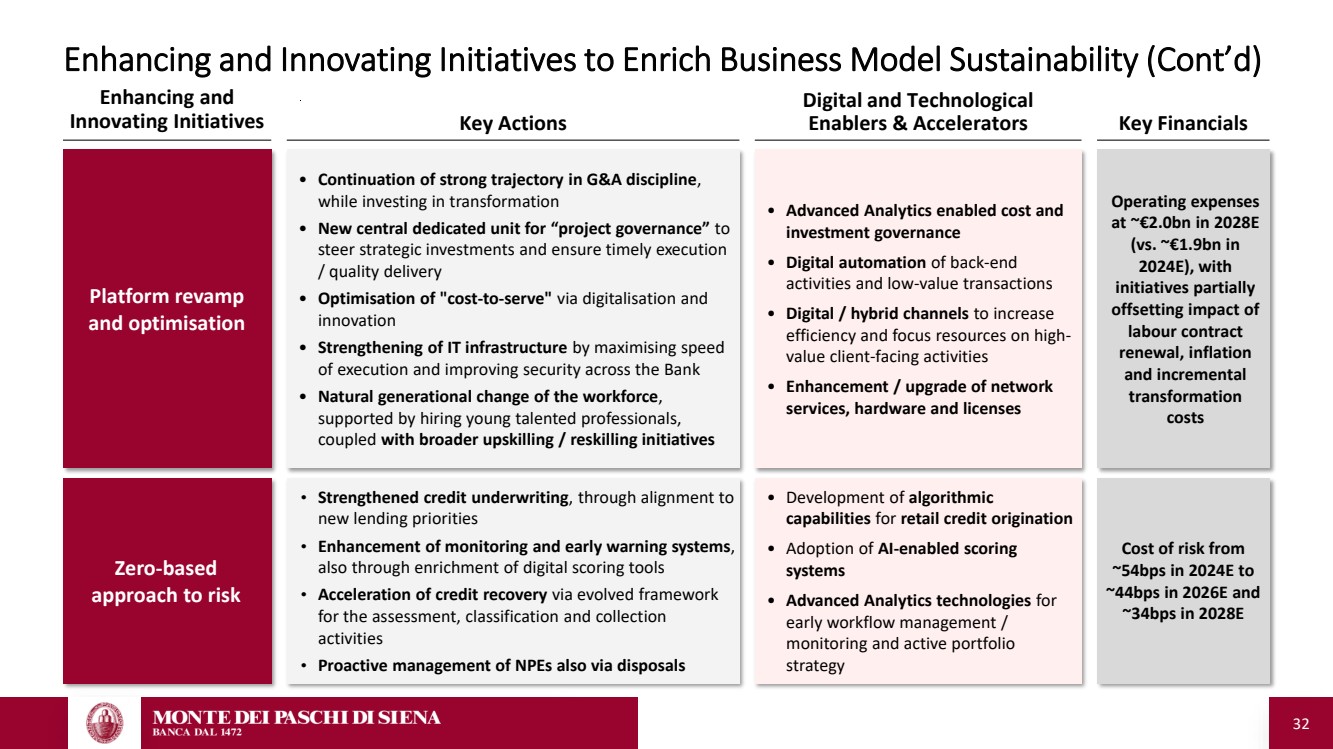 Enhancing and Innovating Initiatives to Enrich Business Model Sustainability (Cont'd)

| Enhancing and Innovating Initiatives | Key Actions | Digital and Technological Enablers & Accelerators | Key Financials |
|---|---|---|---|
| Platform revamp and optimisation | • Continuation of strong trajectory in G&A discipline, while investing in transformation • New central dedicated unit for "project governance" to steer strategic investments and ensure timely execution / quality delivery • Optimisation of "cost-to-serve" via digitalisation and innovation • Strengthening of IT infrastructure by maximising speed of execution and improving security across the Bank • Natural generational change of the workforce, supported by hiring young talented professionals, coupled with broader upskilling / reskilling initiatives | • Advanced Analytics enabled cost and investment governance • Digital automation of back-end activities and low-value transactions • Digital / hybrid channels to increase efficiency and focus resources on high-value client-facing activities • Enhancement / upgrade of network services, hardware and licenses | Operating expenses at ~€2.0bn in 2028E (vs. ~€1.9bn in 2024E), with initiatives partially offsetting impact of labour contract renewal, inflation and incremental transformation costs |
| Zero-based approach to risk | • Strengthened credit underwriting, through alignment to new lending priorities • Enhancement of monitoring and early warning systems, also through enrichment of digital scoring tools • Acceleration of credit recovery via evolved framework for the assessment, classification and collection activities • Proactive management of NPEs also via disposals | • Development of algorithmic capabilities for retail credit origination • Adoption of AI-enabled scoring systems • Advanced Analytics technologies for early workflow management / monitoring and active portfolio strategy | Cost of risk from ~54bps in 2024E to ~44bps in 2026E and ~34bps in 2028E |

MONTE DEI PASCHI DI SIENA
BANCA DAL 1472

32